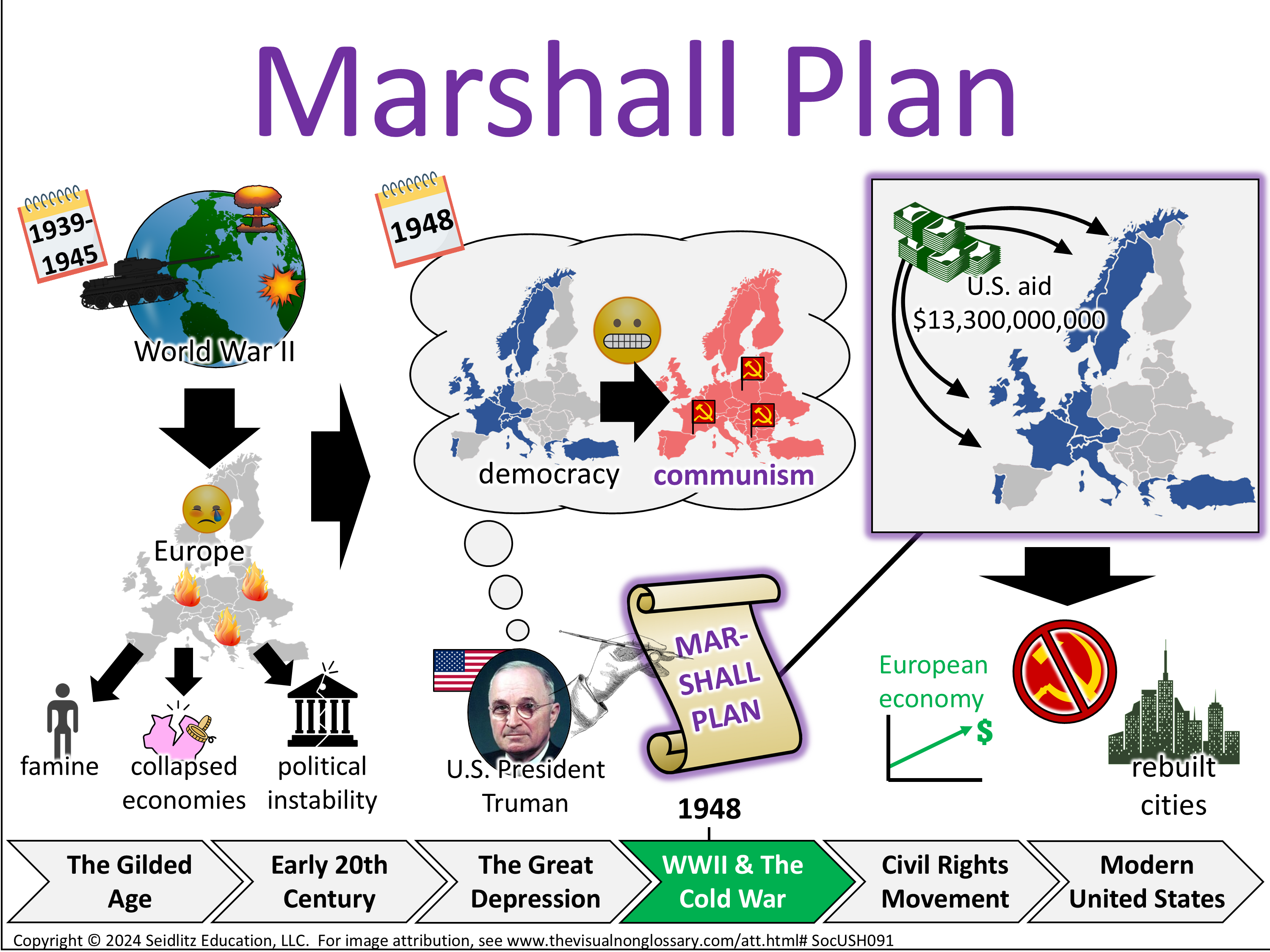 Marshall Plan

1939-1945

World War II

Europe

famine

collapsed economies

political instability

1948

democracy

communism

U.S. President Truman

MAR-SHALL PLAN

1948

U.S. aid $13,300,000,000

European economy

$

rebuilt cities

The Gilded Age

Early 20th Century

The Great Depression

WWII & The Cold War

Civil Rights Movement

Modern United States

Copyright © 2024 Seidlitz Education, LLC. For image attribution, see www.thevisualnonglossary.com/att.html# SocUSH091